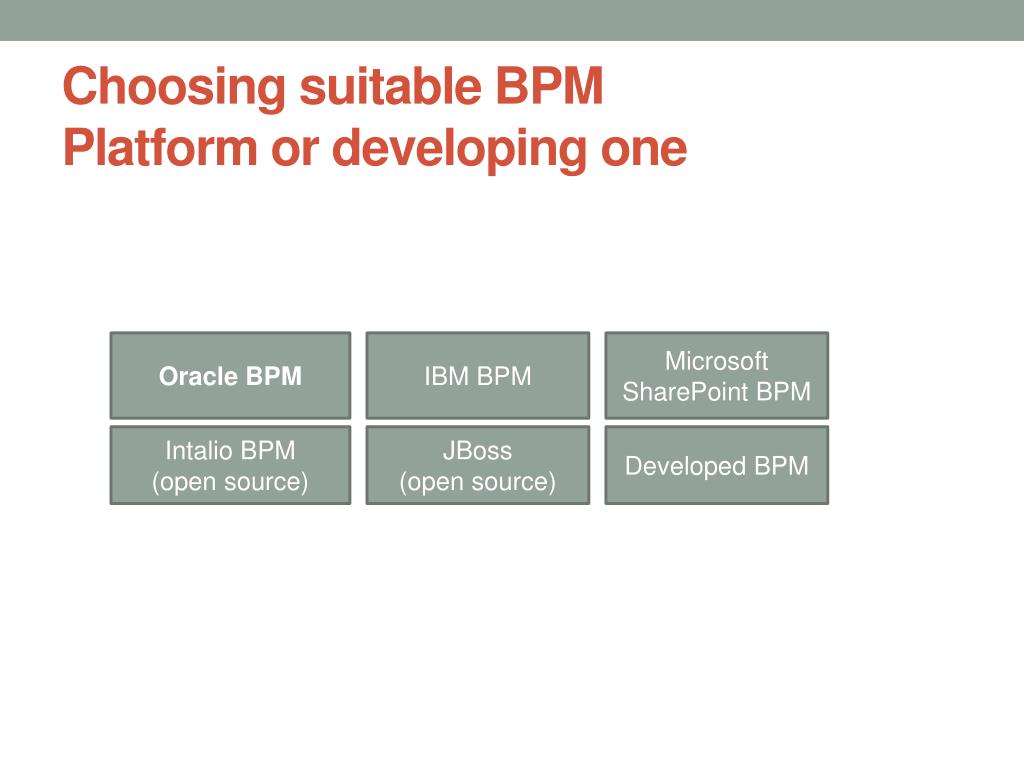 Choosing suitable BPM Platform or developing one

Oracle BPM

IBM BPM

Microsoft SharePoint BPM

Intalio BPM (open source)

JBoss (open source)

Developed BPM